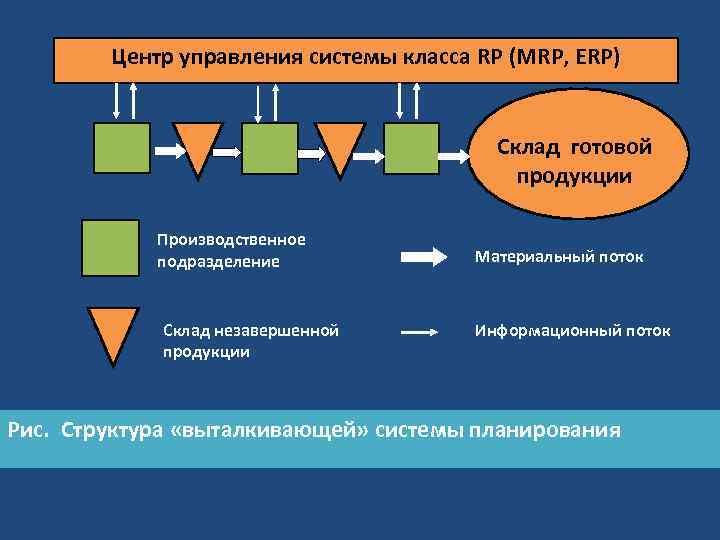 Центр управления системы класса RP (MRP, ERP)

Склад готовой продукции

Производственное подразделение

Материальный поток

Склад незавершенной продукции

Информационный поток

Рис. Структура «выталкивающей» системы планирования